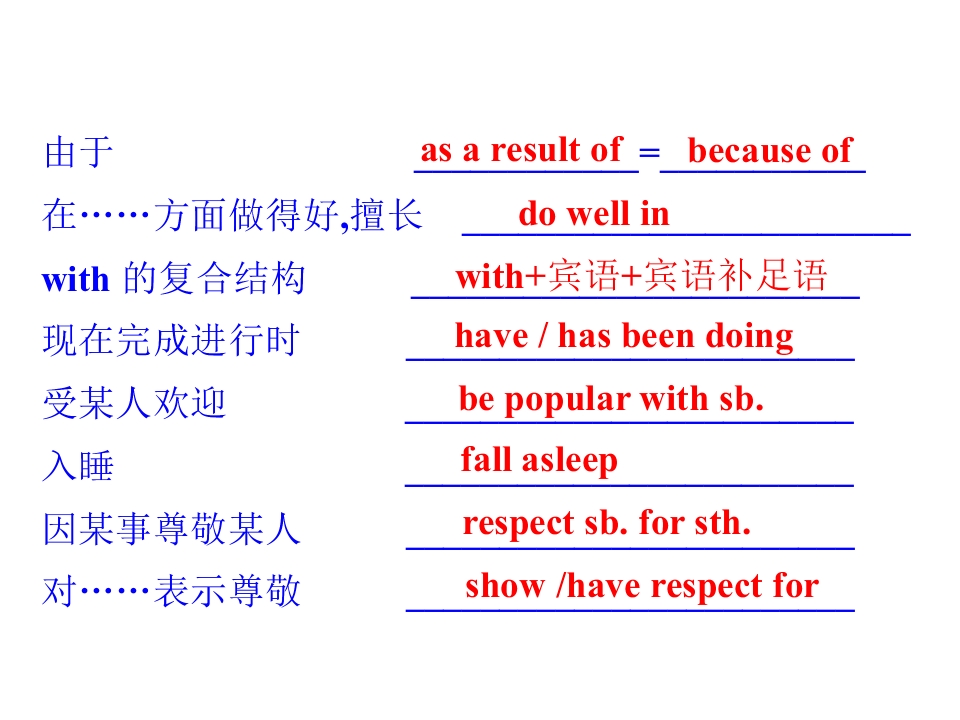 由于 as a result of = because of
在……方面做得好,擅长 do well in
with 的复合结构 with+宾语+宾语补足语
现在完成进行时 have / has been doing
受某人欢迎 be popular with sb.
入睡 fall asleep
因某事尊敬某人 respect sb. for sth.
对……表示尊敬 show /have respect for